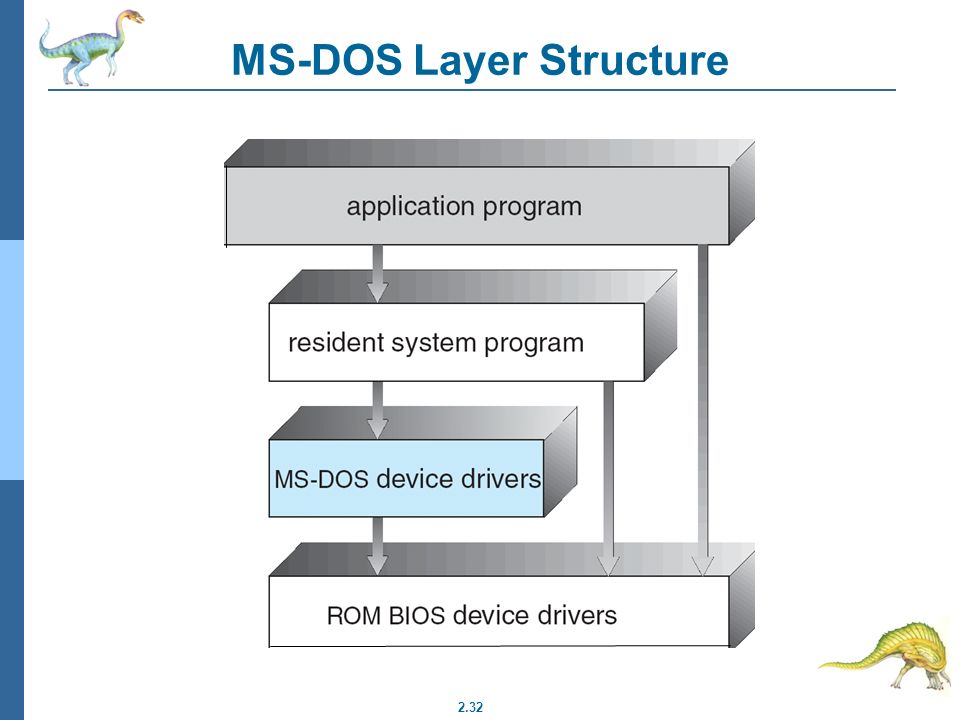 MS-DOS Layer Structure

application program

resident system program

MS-DOS device drivers

ROM BIOS device drivers

2.32